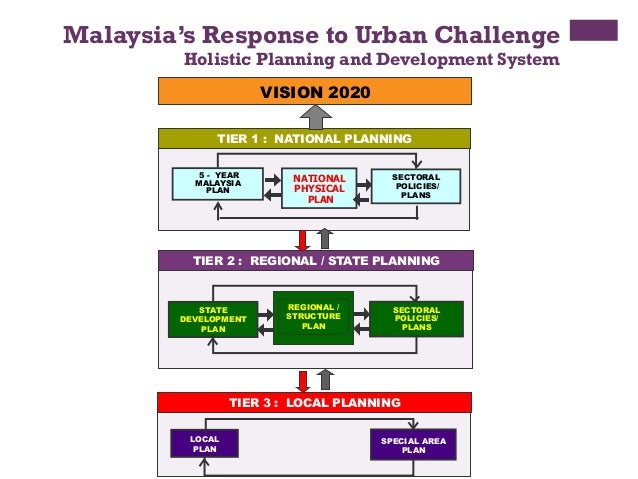 Malaysia's Response to Urban Challenge
Holistic Planning and Development System

VISION 2020

TIER 1 : NATIONAL PLANNING

5 - YEAR MALAYSIA PLAN

NATIONAL PHYSICAL PLAN

SECTORAL POLICIES/ PLANS

TIER 2 : REGIONAL / STATE PLANNING

STATE DEVELOPMENT PLAN

REGIONAL / STRUCTURE PLAN

SECTORAL POLICIES/ PLANS

TIER 3 : LOCAL PLANNING

LOCAL PLAN

SPECIAL AREA PLAN